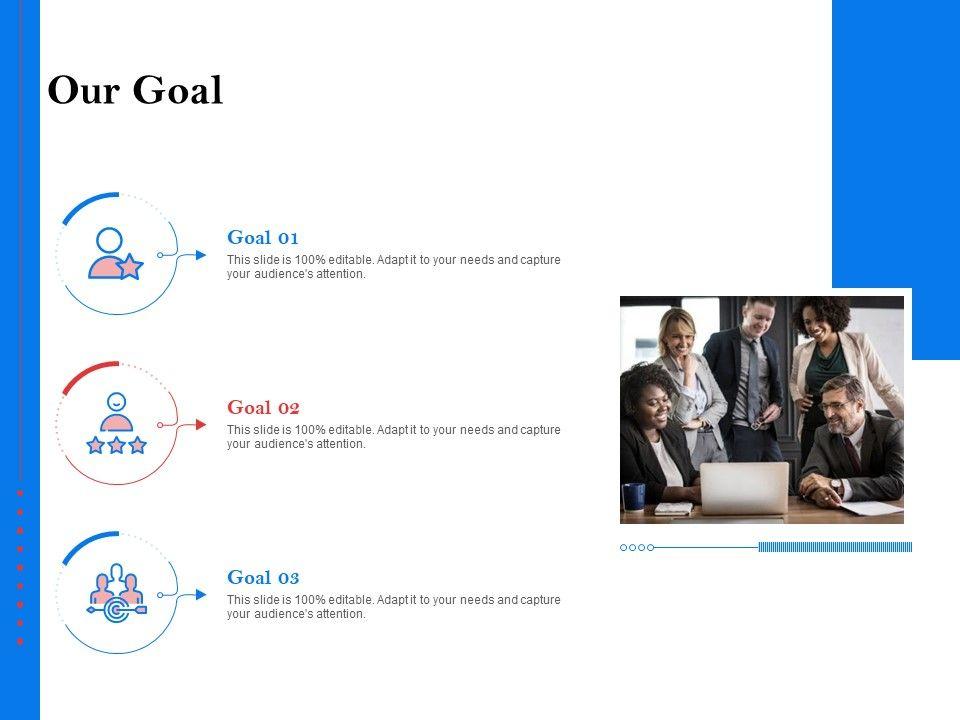 Our Goal

Goal 01
This slide is 100% editable. Adapt it to your needs and capture your audience's attention.

Goal 02
This slide is 100% editable. Adapt it to your needs and capture your audience's attention.

Goal 03
This slide is 100% editable. Adapt it to your needs and capture your audience's attention.